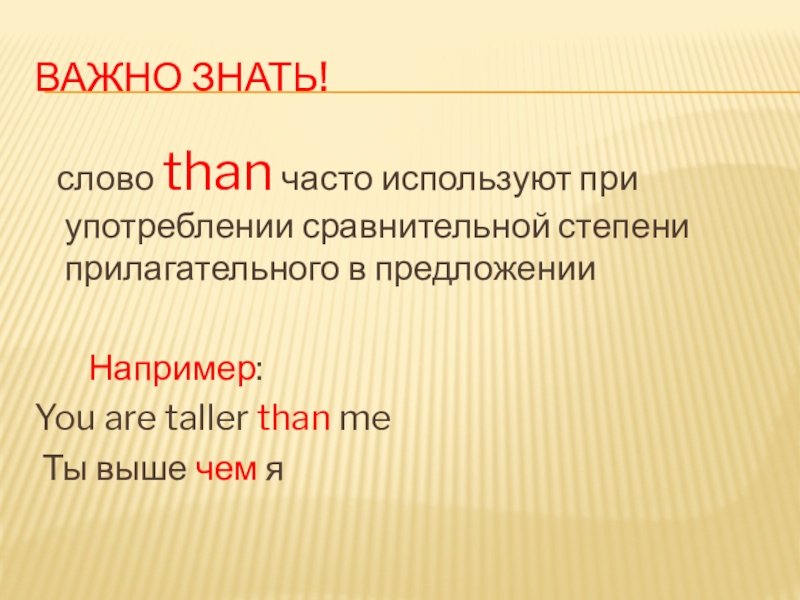 ВАЖНО ЗНАТЬ!

слово than часто используют при употреблении сравнительной степени прилагательного в предложении

Например:
You are taller than me
Ты выше чем я